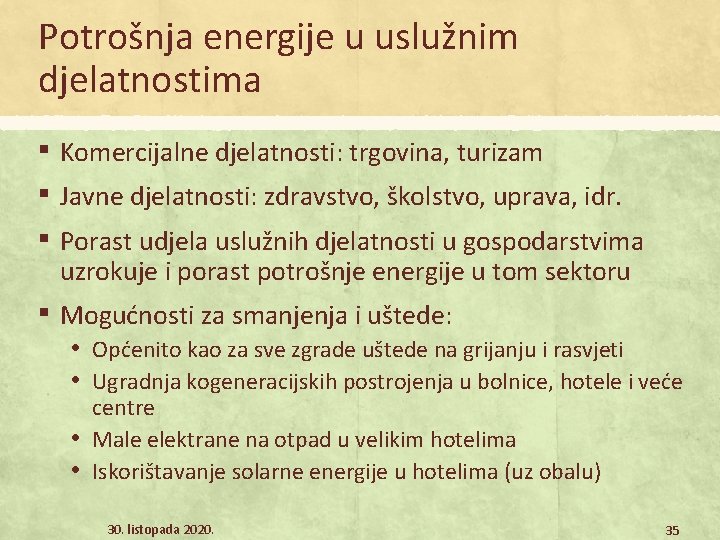 Potrošnja energije u uslužnim djelatnostima

▪ Komercijalne djelatnosti: trgovina, turizam
▪ Javne djelatnosti: zdravstvo, školstvo, uprava, idr.
▪ Porast udjela uslužnih djelatnosti u gospodarstvima uzrokuje i porast potrošnje energije u tom sektoru
▪ Mogućnosti za smanjenja i uštede:
• Općenito kao za sve zgrade uštede na grijanju i rasvjeti
• Ugradnja kogeneracijskih postrojenja u bolnice, hotele i veće centre
• Male elektrane na otpad u velikim hotelima
• Iskorištavanje solarne energije u hotelima (uz obalu)

30. listopada 2020.

35